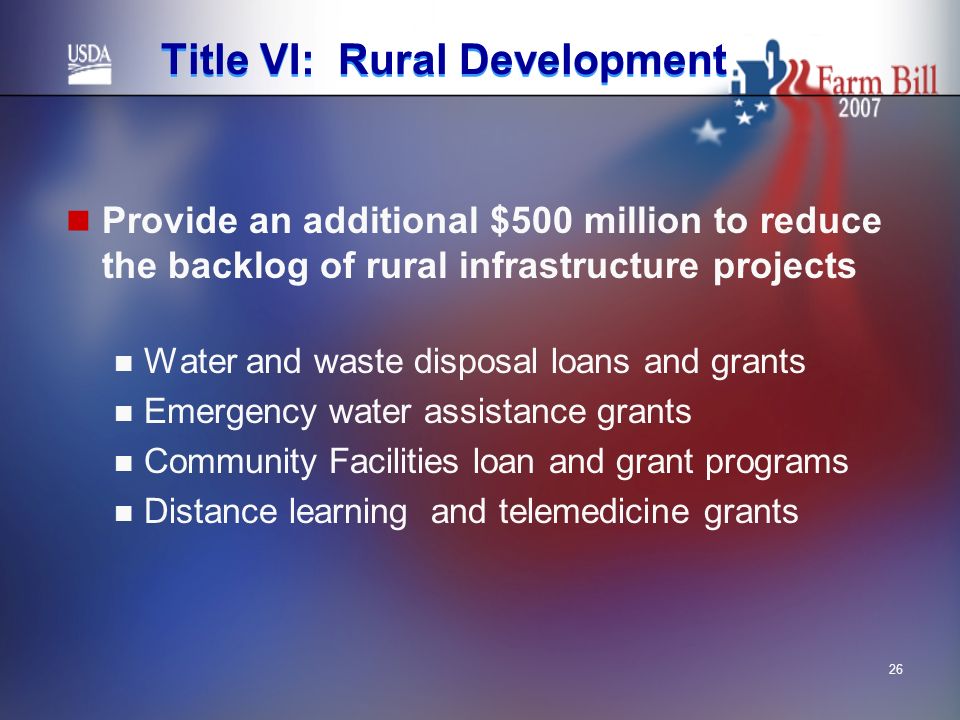 USDA

Title VI: Rural Development

Farm Bill 2007

Provide an additional \$500 million to reduce the backlog of rural infrastructure projects

Water and waste disposal loans and grants

Emergency water assistance grants

Community Facilities loan and grant programs

Distance learning and telemedicine grants

26